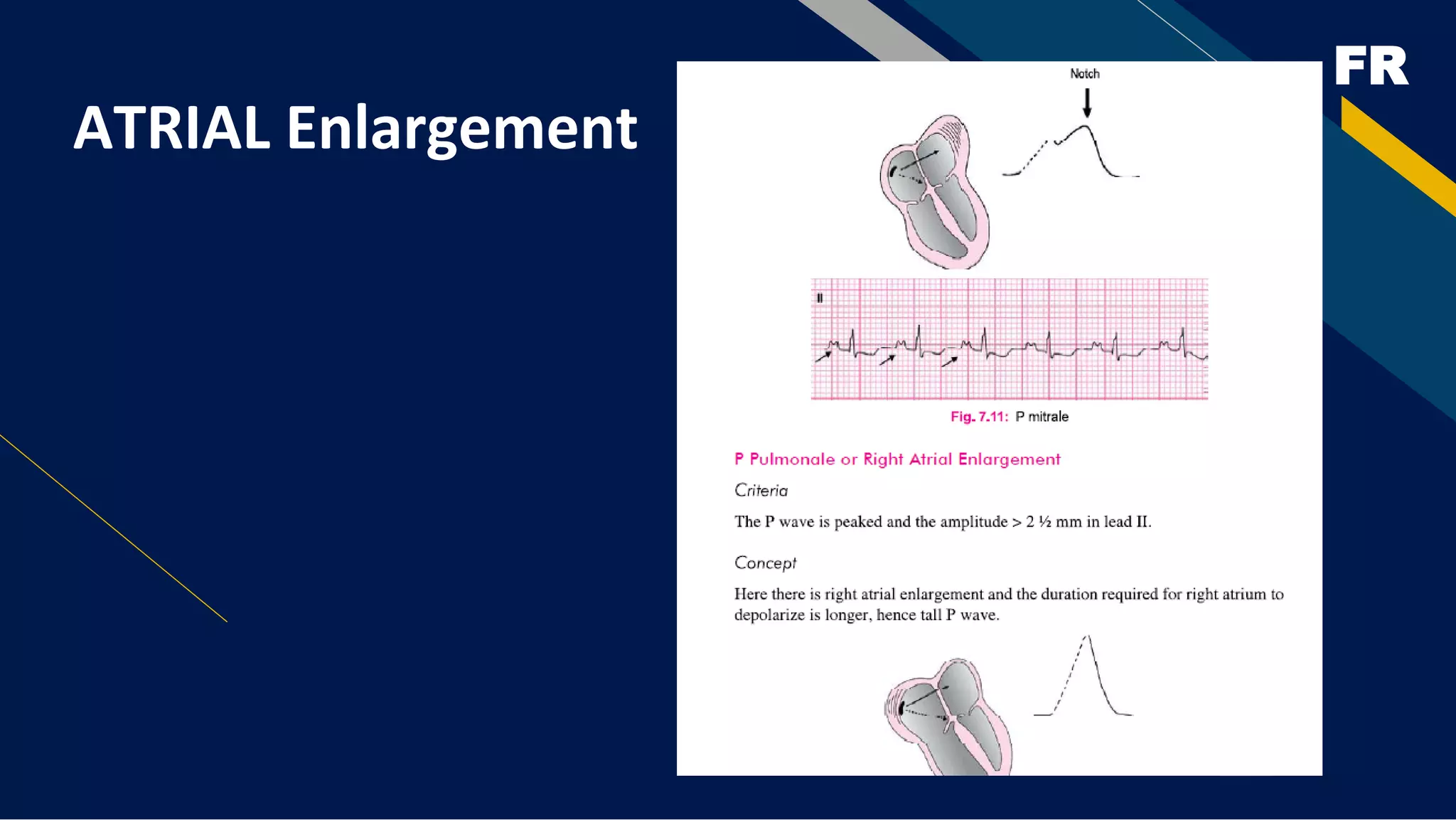 ATRIAL Enlargement

FR

Notch

II

Fig. 7.11: P mitrale

P Pulmonale or Right Atrial Enlargement

Criteria

The P wave is peaked and the amplitude > 2 ½ mm in lead II.

Concept

Here there is right atrial enlargement and the duration required for right atrium to depolarize is longer, hence tall P wave.